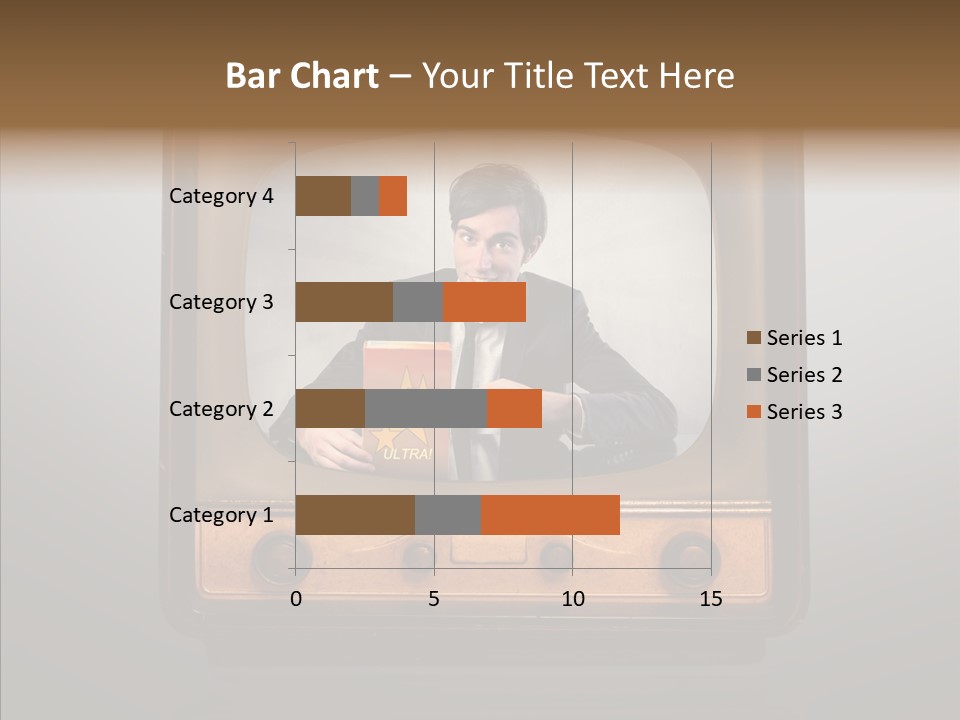 Bar Chart – Your Title Text Here

Category 4
Category 3
Category 2
Category 1

0
5
10
15

Series 1
Series 2
Series 3

ULTRA